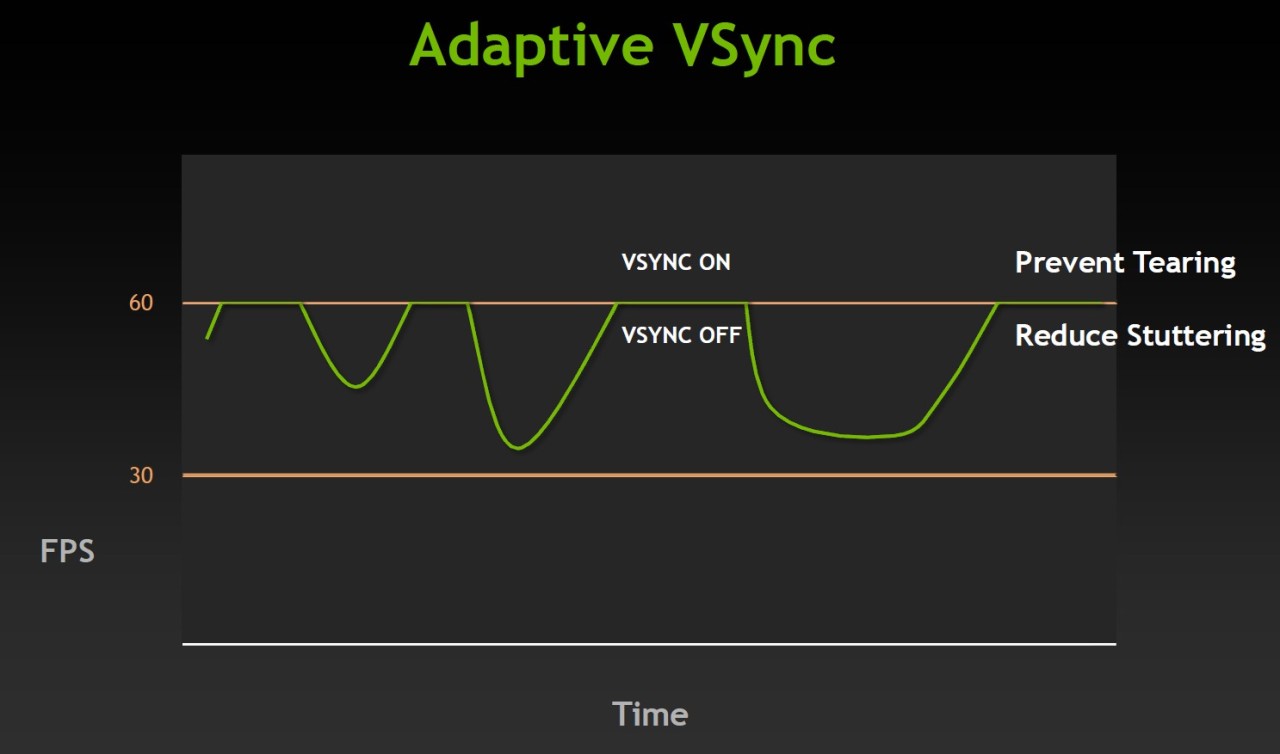 Adaptive VSync

VSYNC ON

Prevent Tearing

60

VSYNC OFF

Reduce Stuttering

30

FPS

Time